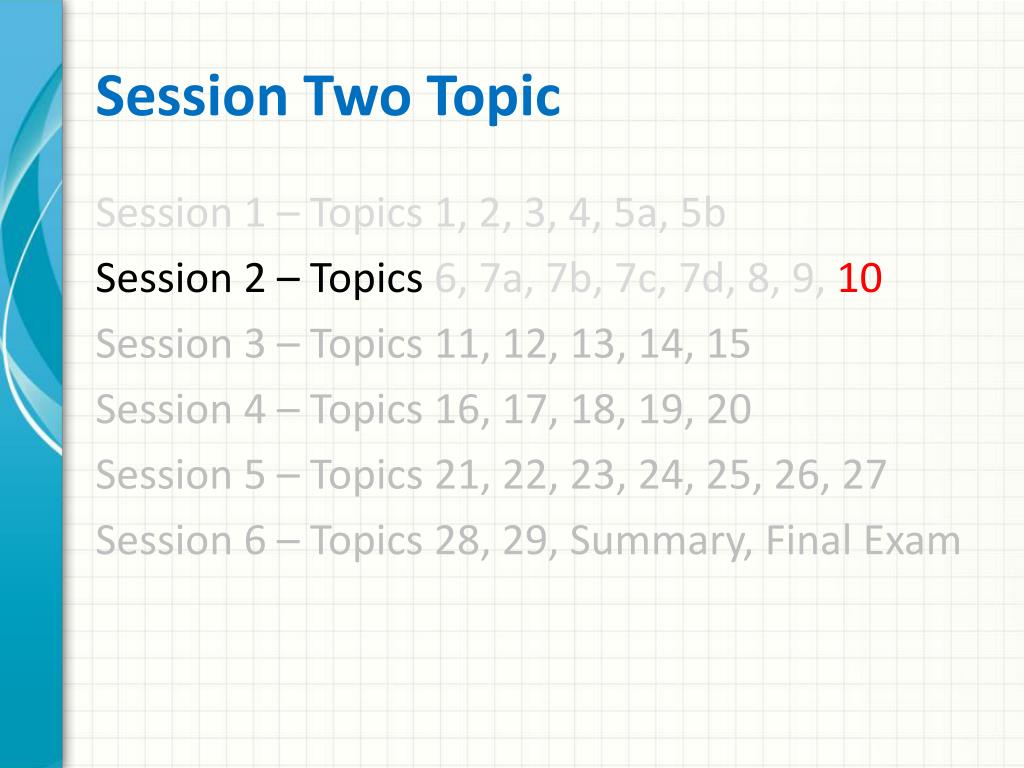 Session Two Topic

Session 1 – Topics 1, 2, 3, 4, 5a, 5b
Session 2 – Topics 6, 7a, 7b, 7c, 7d, 8, 9, 10
Session 3 – Topics 11, 12, 13, 14, 15
Session 4 – Topics 16, 17, 18, 19, 20
Session 5 – Topics 21, 22, 23, 24, 25, 26, 27
Session 6 – Topics 28, 29, Summary, Final Exam